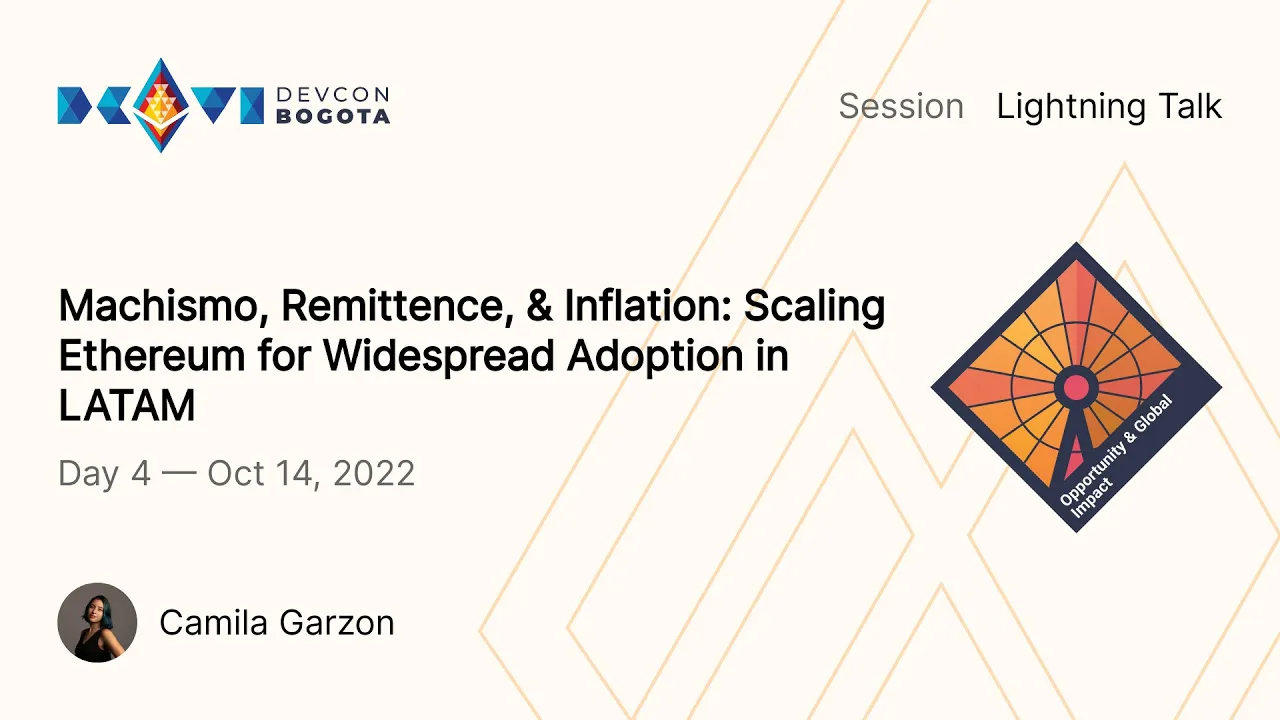 DEVCON BOGOTA

Session Lightning Talk

Machismo, Remittence, & Inflation: Scaling Ethereum for Widespread Adoption in LATAM

Day 4 — Oct 14, 2022

Opportunity & Global Impact

Camila Garzon